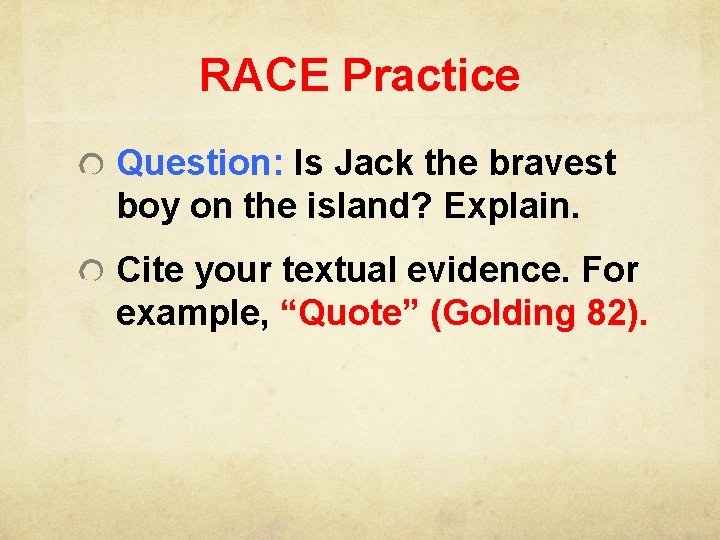 RACE Practice

Question: Is Jack the bravest boy on the island? Explain.

Cite your textual evidence. For example, “Quote” (Golding 82).